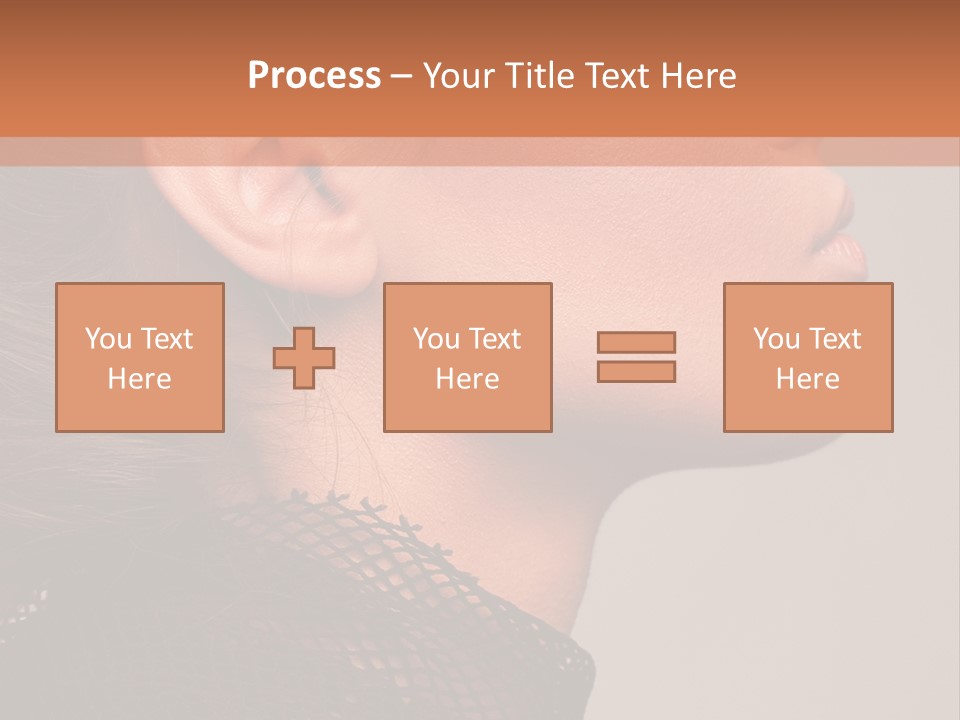 Process – Your Title Text Here

You Text Here

You Text Here

You Text Here